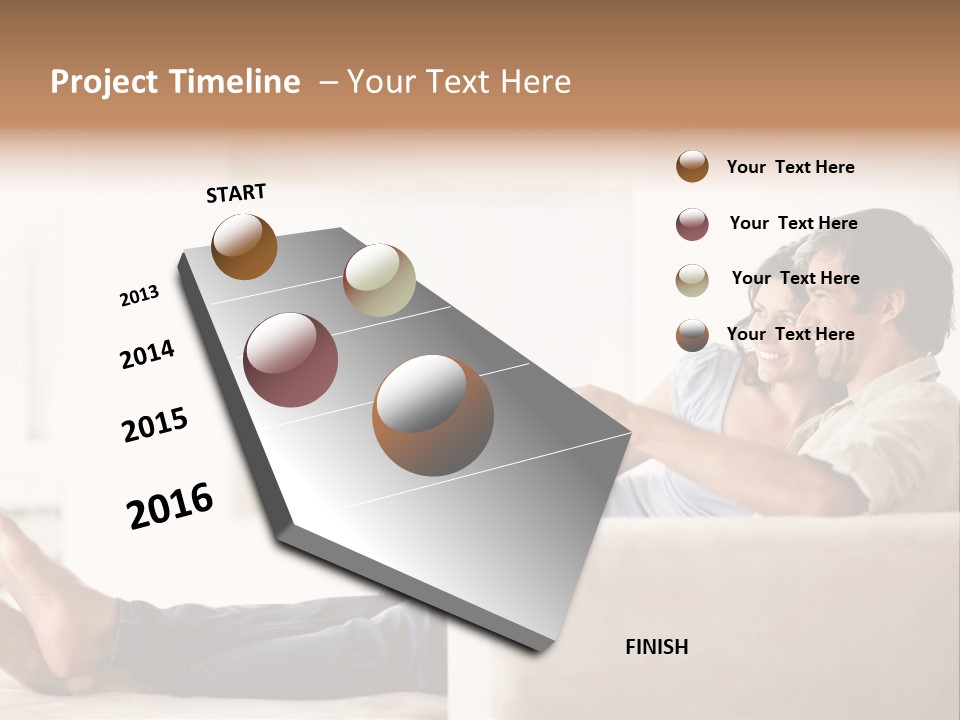 Project Timeline – Your Text Here

START

2013

2014

2015

2016

FINISH

Your Text Here

Your Text Here

Your Text Here

Your Text Here